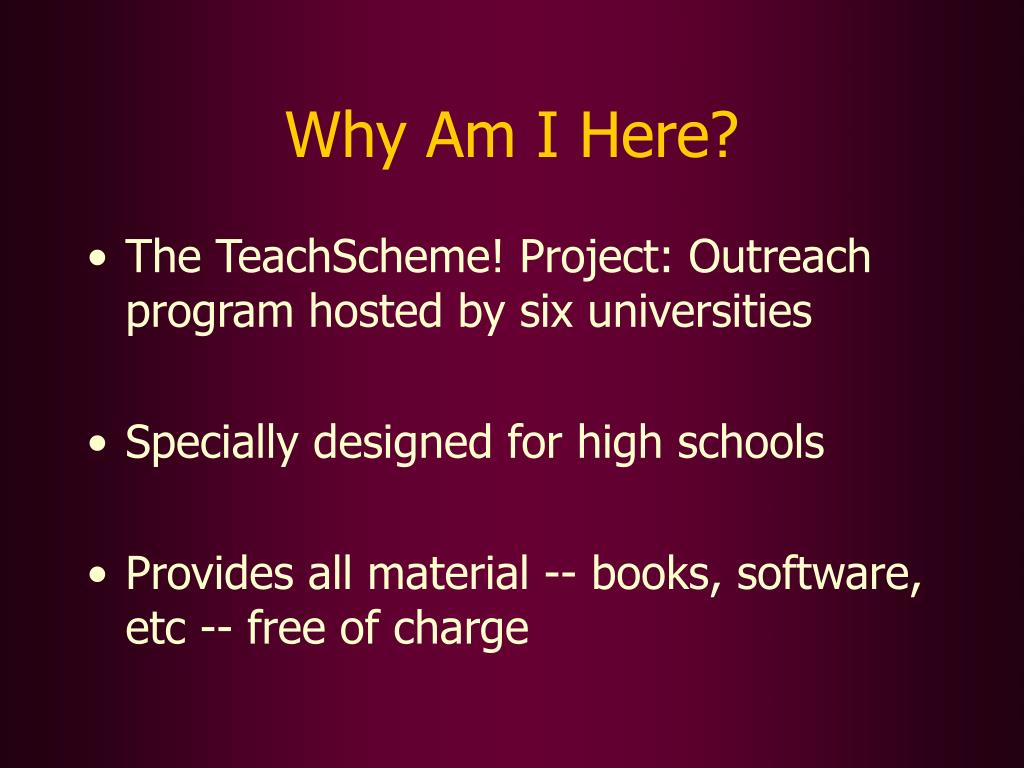 Why Am I Here?

• The TeachScheme! Project: Outreach program hosted by six universities

• Specially designed for high schools

• Provides all material -- books, software, etc -- free of charge